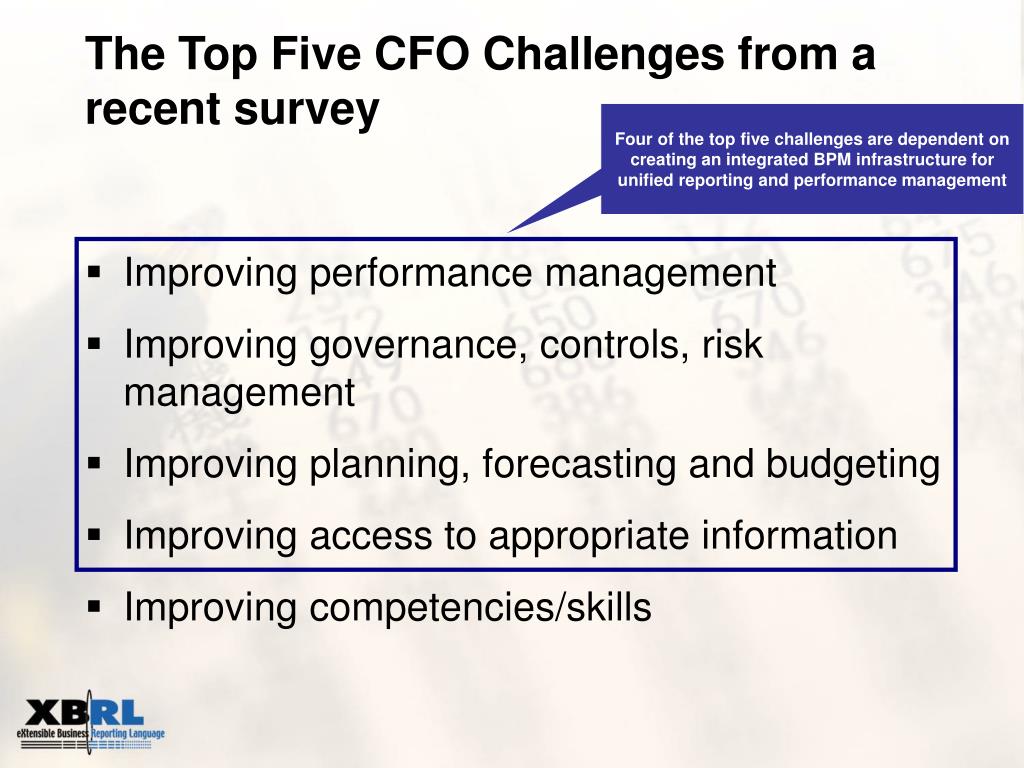 The Top Five CFO Challenges from a recent survey

Four of the top five challenges are dependent on creating an integrated BPM infrastructure for unified reporting and performance management

▪ Improving performance management
▪ Improving governance, controls, risk management
▪ Improving planning, forecasting and budgeting
▪ Improving access to appropriate information
▪ Improving competencies/skills

XBRL
eXtensible Business Reporting Language